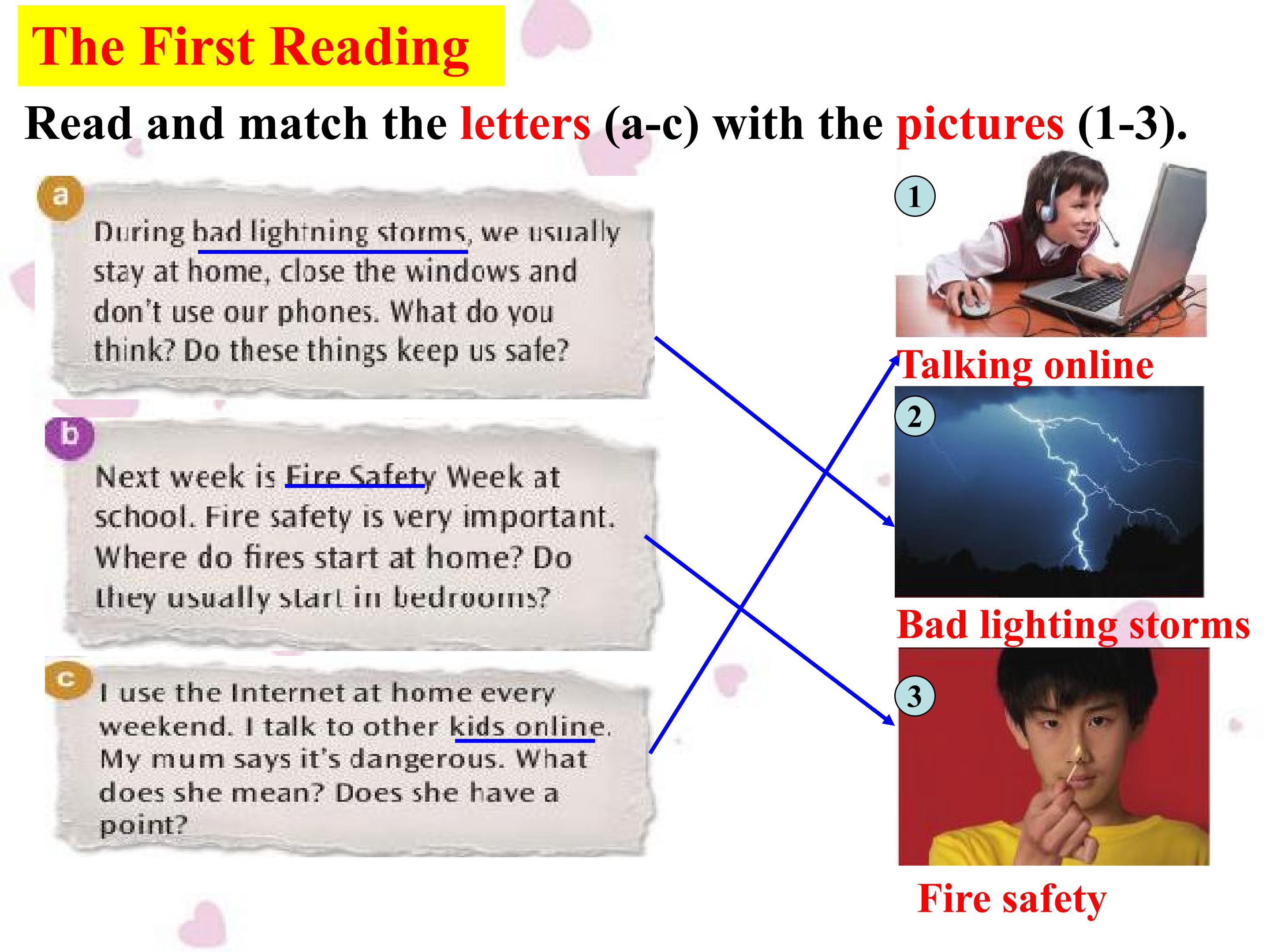 The First Reading

Read and match the letters (a-c) with the pictures (1-3).

a

During bad lightning storms, we usually stay at home, close the windows and don't use our phones. What do you think? Do these things keep us safe?

b

Next week is Fire Safety Week at school. Fire safety is very important. Where do fires start at home? Do they usually start in bedrooms?

c

I use the Internet at home every weekend. I talk to other kids online. My mum says it's dangerous. What does she mean? Does she have a point?

1

Talking online

2

Bad lighting storms

3

Fire safety